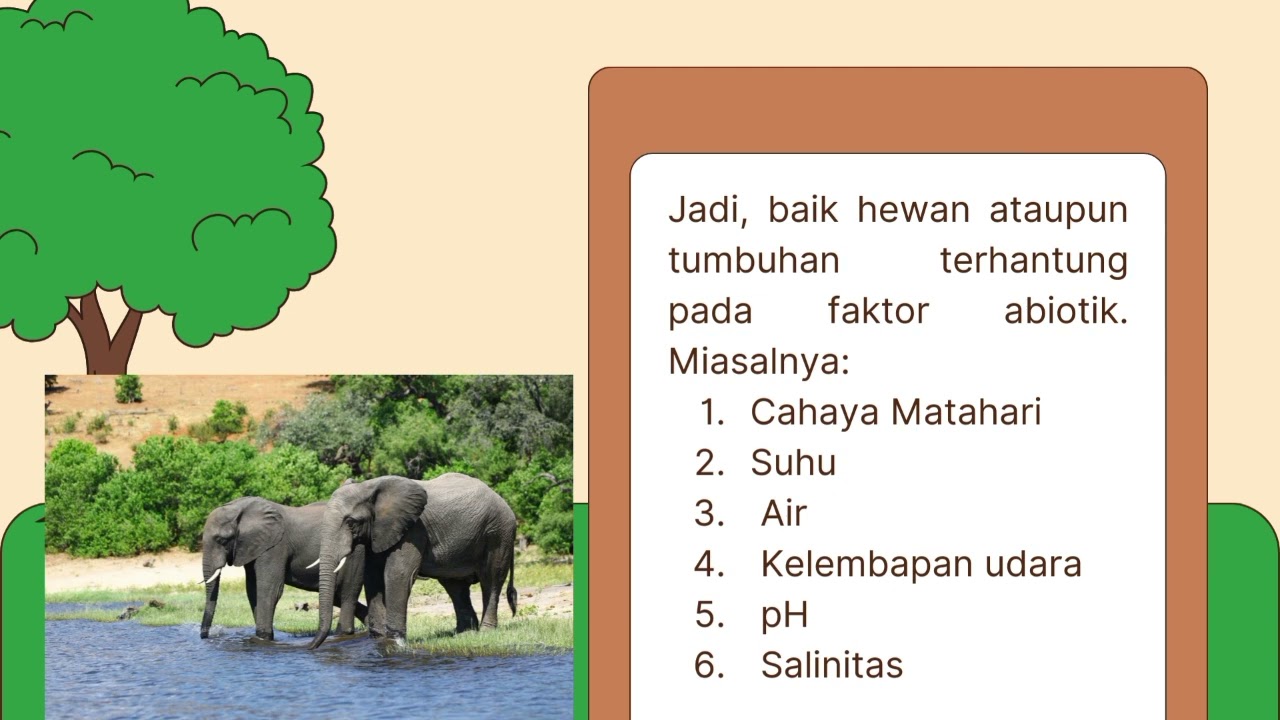 Jadi, baik hewan ataupun tumbuhan terhantung pada faktor abiotik. Miasalnya:
1. Cahaya Matahari
2. Suhu
3. Air
4. Kelembapan udara
5. pH
6. Salinitas